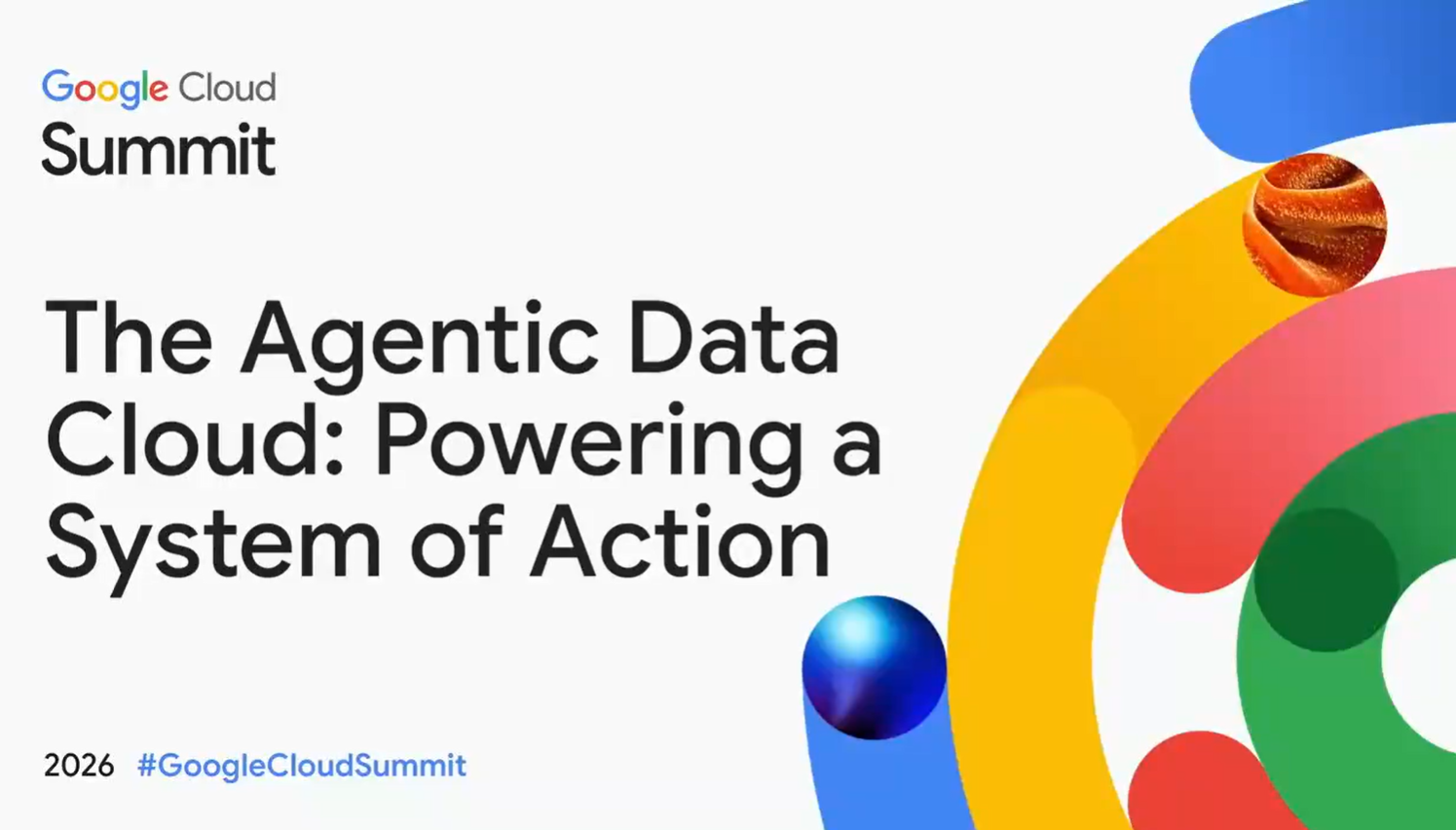 Google Cloud
Summit

The Agentic Data Cloud: Powering a System of Action

2026 #GoogleCloudSummit